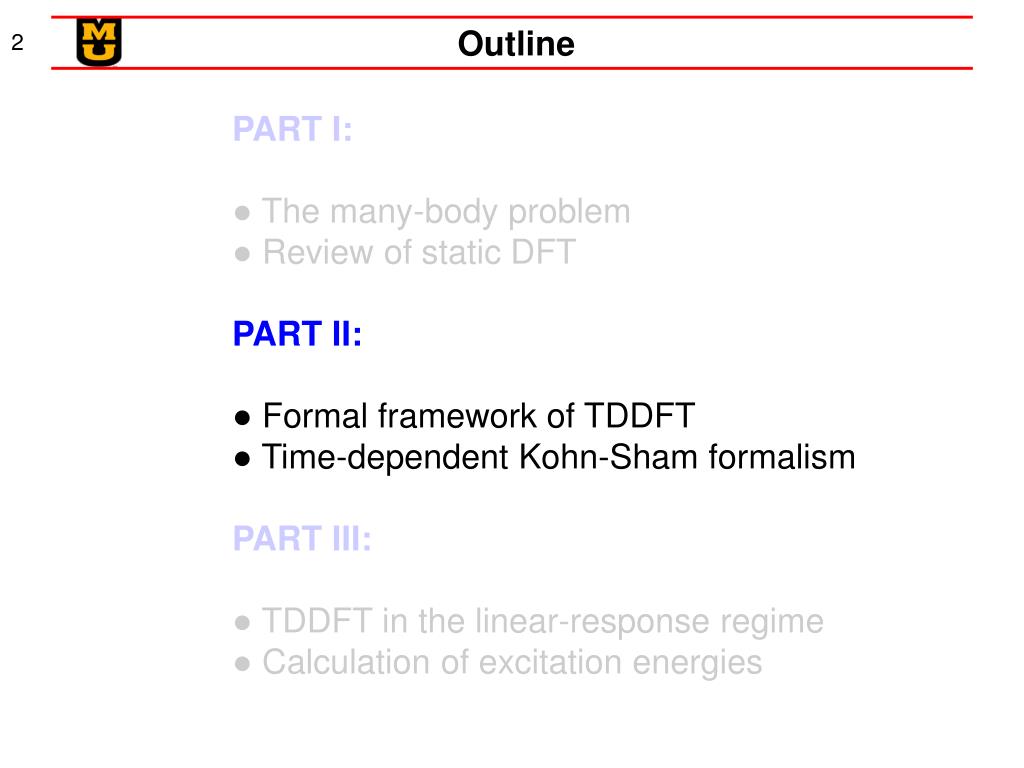 2

MU

Outline

PART I:

● The many-body problem
● Review of static DFT

PART II:

● Formal framework of TDDFT
● Time-dependent Kohn-Sham formalism

PART III:

● TDDFT in the linear-response regime
● Calculation of excitation energies